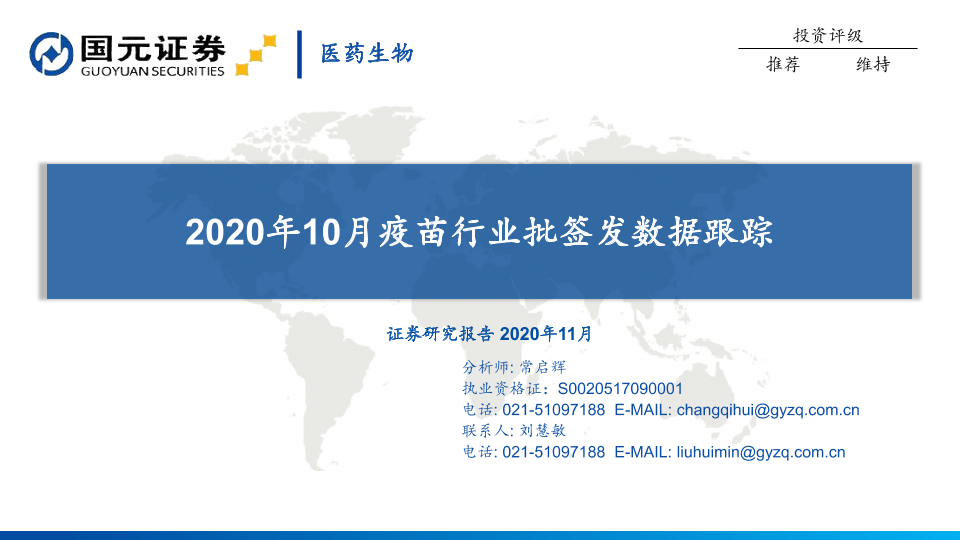 国元证券
GUOYUAN SECURITIES

医药生物

投资评级
推荐 维持

2020年10月疫苗行业批签发数据跟踪

证券研究报告 2020年11月

分析师: 常启辉
执业资格证：S0020517090001
电话: 021-51097188 E-MAIL: changqihui@gyzq.com.cn
联系人: 刘慧敏
电话: 021-51097188 E-MAIL: liuhuimin@gyzq.com.cn